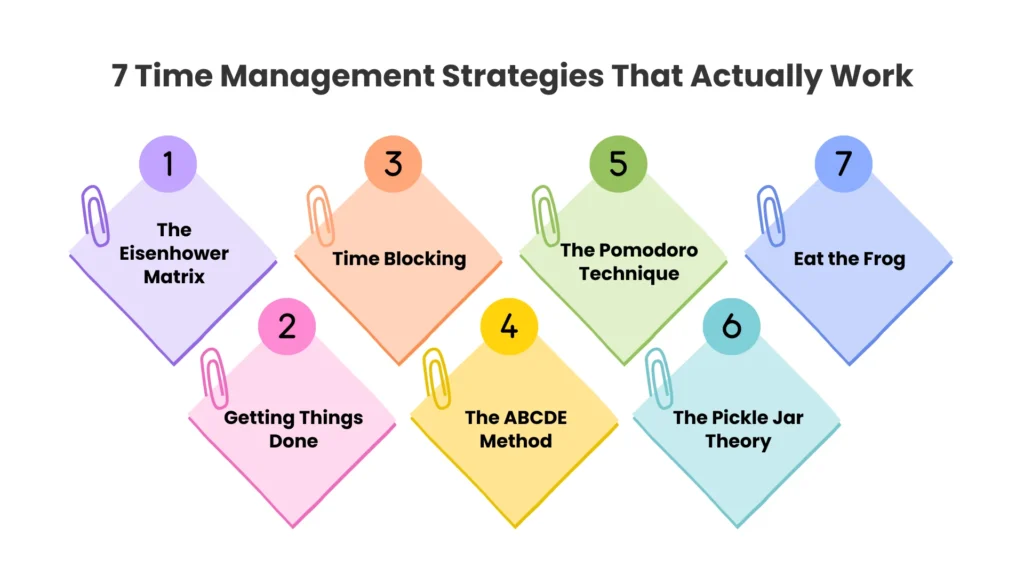 7 Time Management Strategies That Actually Work

1
The Eisenhower Matrix

2
Getting Things Done

3
Time Blocking

4
The ABCDE Method

5
The Pomodoro Technique

6
The Pickle Jar Theory

7
Eat the Frog